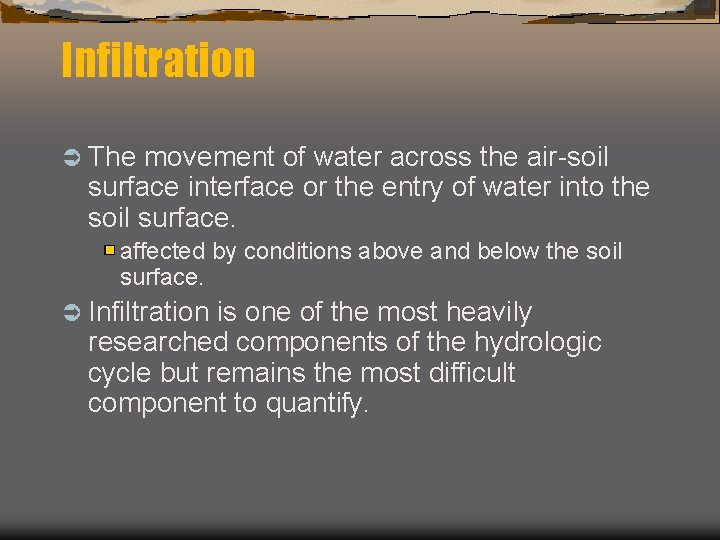 Infiltration

The movement of water across the air-soil surface interface or the entry of water into the soil surface.

affected by conditions above and below the soil surface.

Infiltration is one of the most heavily researched components of the hydrologic cycle but remains the most difficult component to quantify.